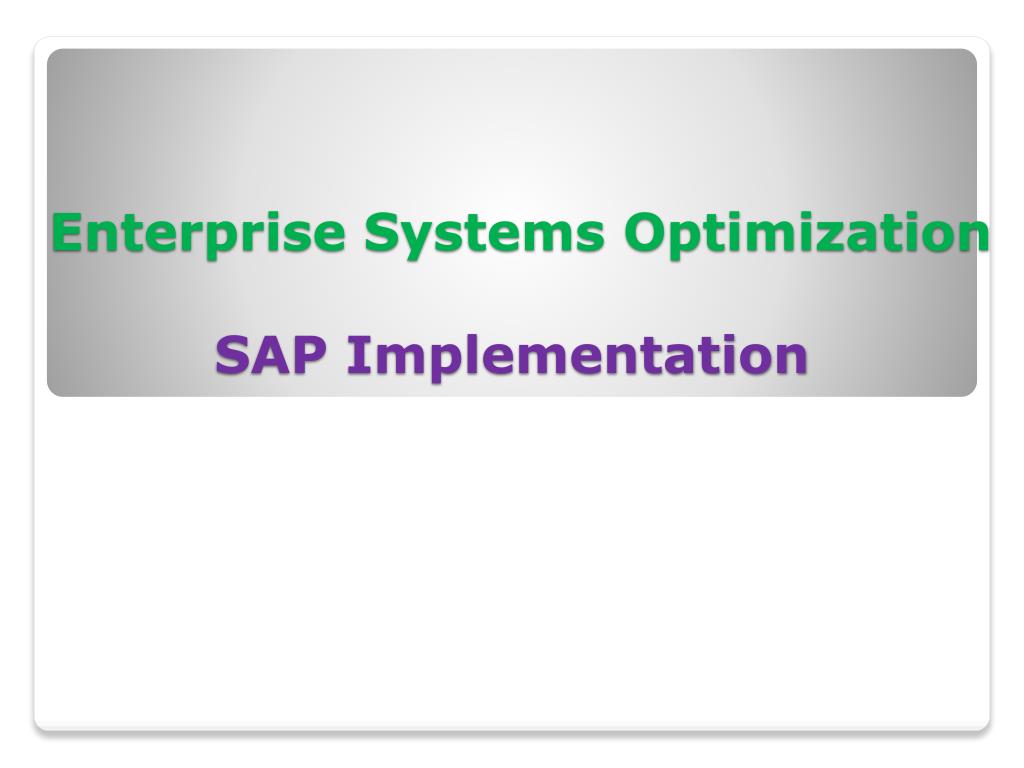 Enterprise Systems Optimization

SAP Implementation